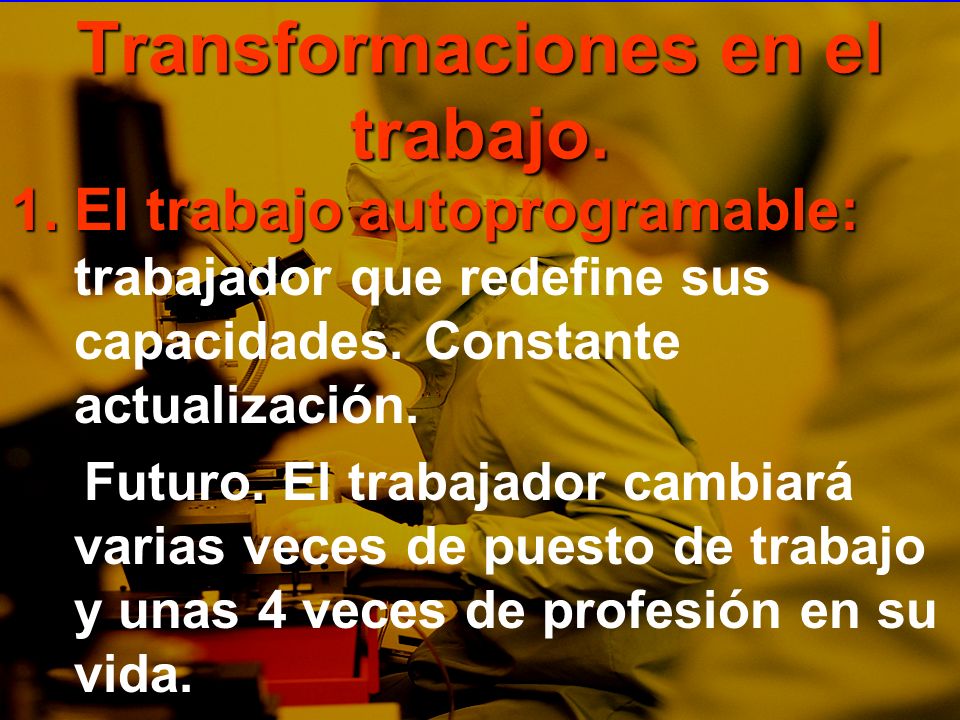 Transformaciones en el trabajo.

1. El trabajo autoprogramable: trabajador que redefine sus capacidades. Constante actualización.

Futuro. El trabajador cambiará varias veces de puesto de trabajo y unas 4 veces de profesión en su vida.